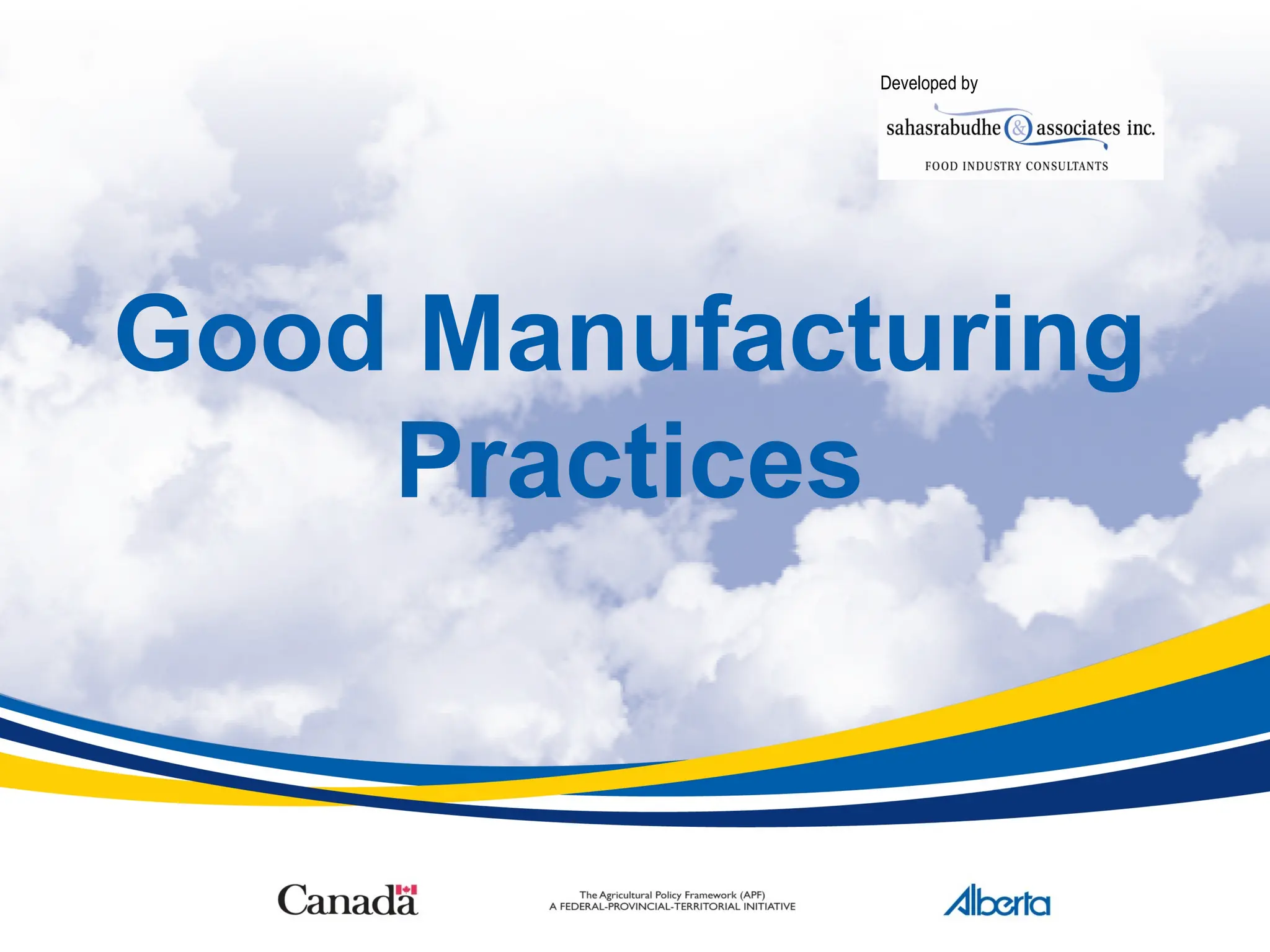 Developed by

sahasrabudhe & associates inc.
FOOD INDUSTRY CONSULTANTS

Good Manufacturing Practices

Canada

The Agricultural Policy Framework (APF)
A FEDERAL-PROVINCIAL-TERRITORIAL INITIATIVE

Alberta